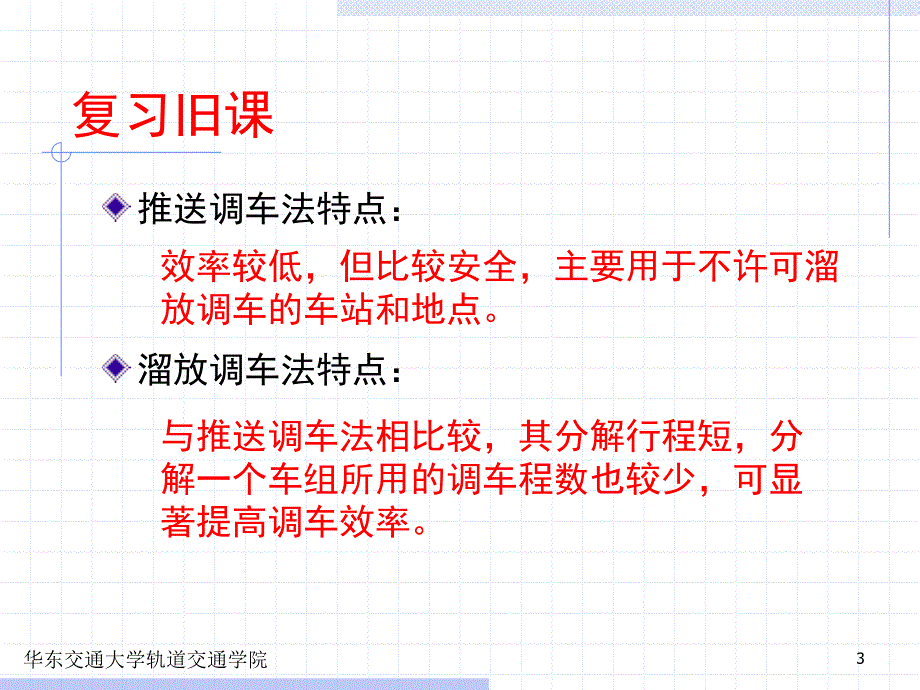 复习旧课

推送调车法特点：

效率较低，但比较安全，主要用于不许可溜放调车的车站和地点。

溜放调车法特点：

与推送调车法相比较，其分解行程短，分解一个车组所用的调车程数也较少，可显著提高调车效率。

华东交通大学轨道交通学院

3